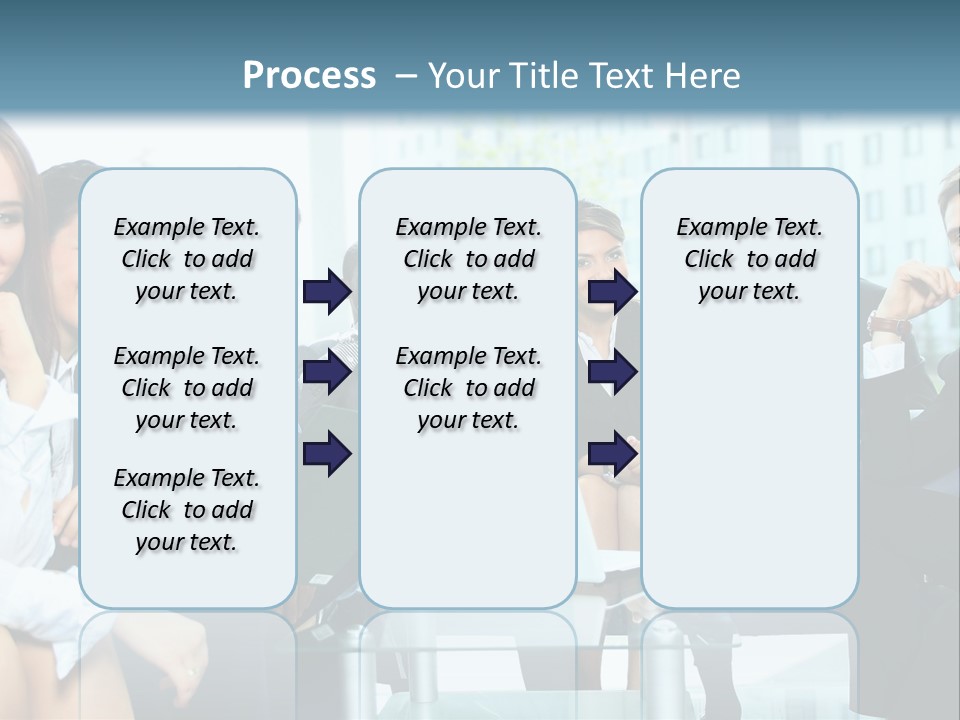 Process – Your Title Text Here

Example Text. Click to add your text.

Example Text. Click to add your text.

Example Text. Click to add your text.

Example Text. Click to add your text.

Example Text. Click to add your text.

Example Text. Click to add your text.